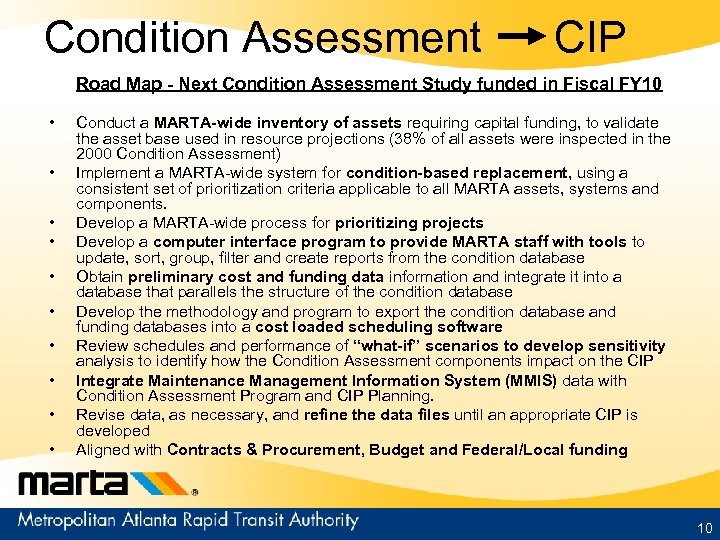 Condition Assessment → CIP

Road Map - Next Condition Assessment Study funded in Fiscal FY10

• Conduct a MARTA-wide inventory of assets requiring capital funding, to validate the asset base used in resource projections (38% of all assets were inspected in the 2000 Condition Assessment)
• Implement a MARTA-wide system for condition-based replacement, using a consistent set of prioritization criteria applicable to all MARTA assets, systems and components.
• Develop a MARTA-wide process for prioritizing projects
• Develop a computer interface program to provide MARTA staff with tools to update, sort, group, filter and create reports from the condition database
• Obtain preliminary cost and funding data information and integrate it into a database that parallels the structure of the condition database
• Develop the methodology and program to export the condition database and funding databases into a cost loaded scheduling software
• Review schedules and performance of "what-if" scenarios to develop sensitivity analysis to identify how the Condition Assessment components impact on the CIP
• Integrate Maintenance Management Information System (MMIS) data with Condition Assessment Program and CIP Planning.
• Revise data, as necessary, and refine the data files until an appropriate CIP is developed
• Aligned with Contracts & Procurement, Budget and Federal/Local funding

marta ®

Metropolitan Atlanta Rapid Transit Authority

10